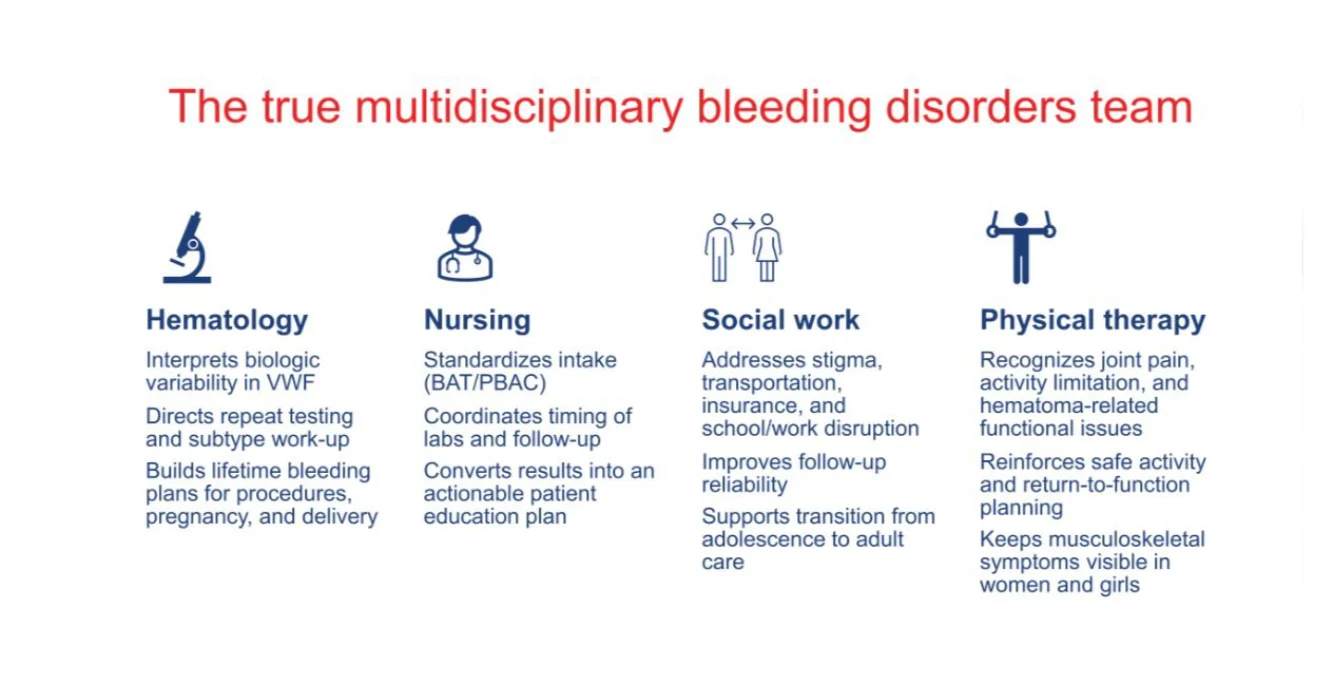 The true multidisciplinary bleeding disorders team

Hematology

Interprets biologic variability in VWF

Directs repeat testing and subtype work-up

Builds lifetime bleeding plans for procedures, pregnancy, and delivery

Nursing

Standardizes intake (BAT/PBAC)

Coordinates timing of labs and follow-up

Converts results into an actionable patient education plan

Social work

Addresses stigma, transportation, insurance, and school/work disruption

Improves follow-up reliability

Supports transition from adolescence to adult care

Physical therapy

Recognizes joint pain, activity limitation, and hematoma-related functional issues

Reinforces safe activity and return-to-function planning

Keeps musculoskeletal symptoms visible in women and girls